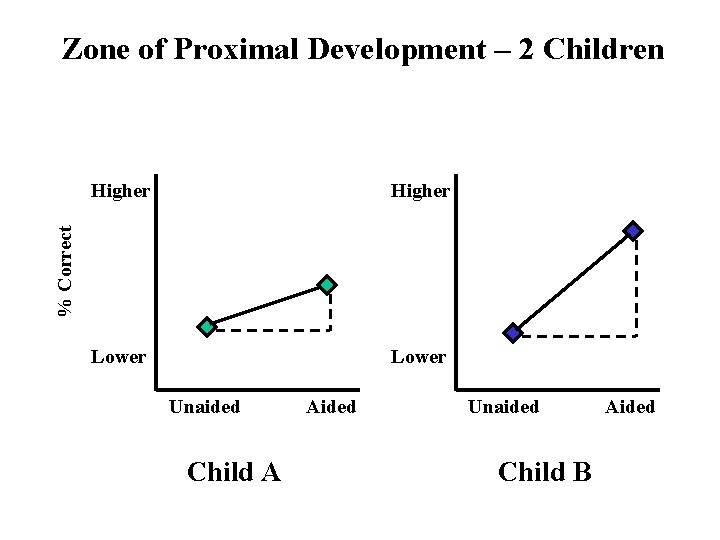 Zone of Proximal Development – 2 Children

% Correct

Higher

Lower

Unaided

Aided

Child A

Higher

Lower

Unaided

Aided

Child B